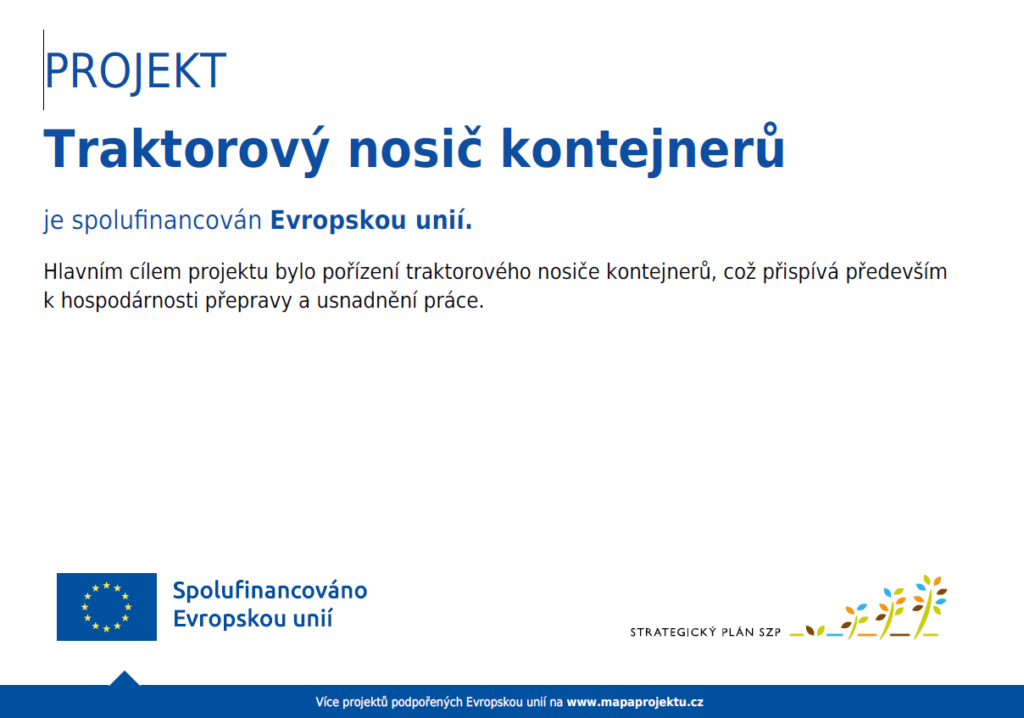 PROJEKT

Traktorový nosič kontejnerů

je spolufinancován Evropskou unií.

Hlavním cílem projektu bylo pořízení traktorového nosiče kontejnerů, což přispívá především k hospodárnosti přepravy a usnadnění práce.

Spolufinancováno Evropskou unií

STRATEGICKÝ PLÁN SZP

Více projektů podpořených Evropskou unií na www.mapaprojektu.cz